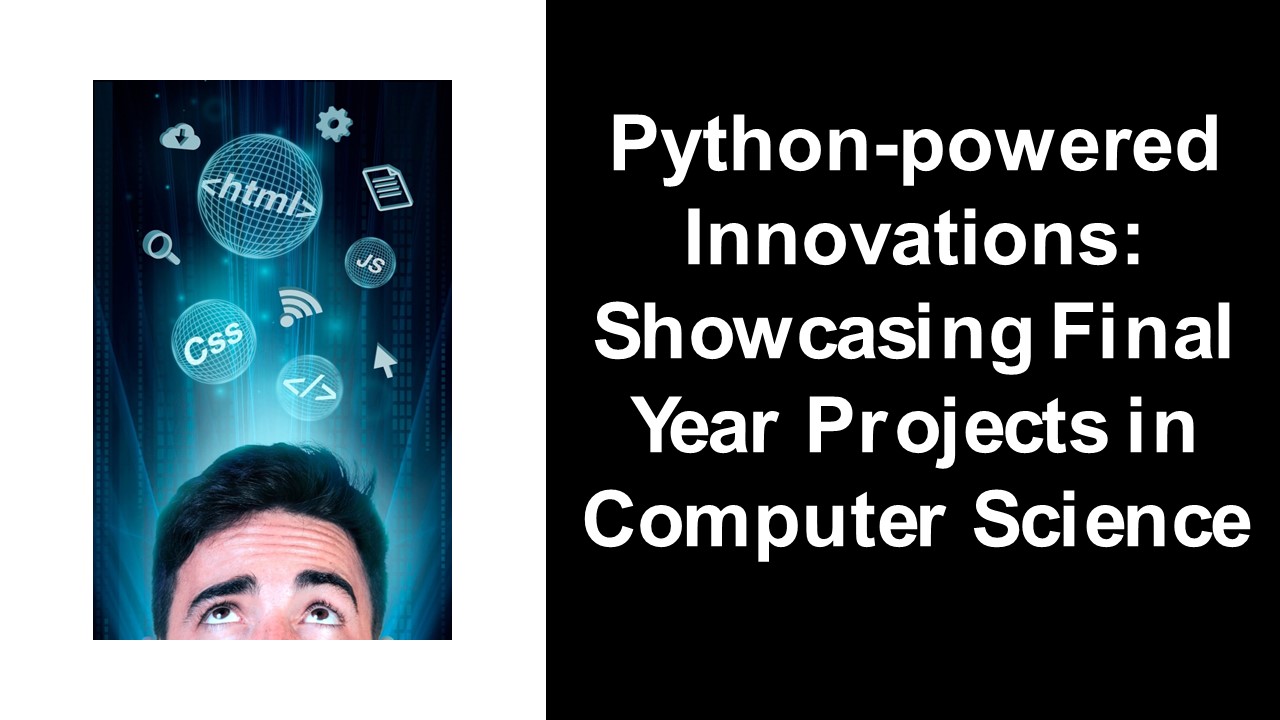 <html>

JS

CSS

</>

Python-powered Innovations: Showcasing Final Year Projects in Computer Science